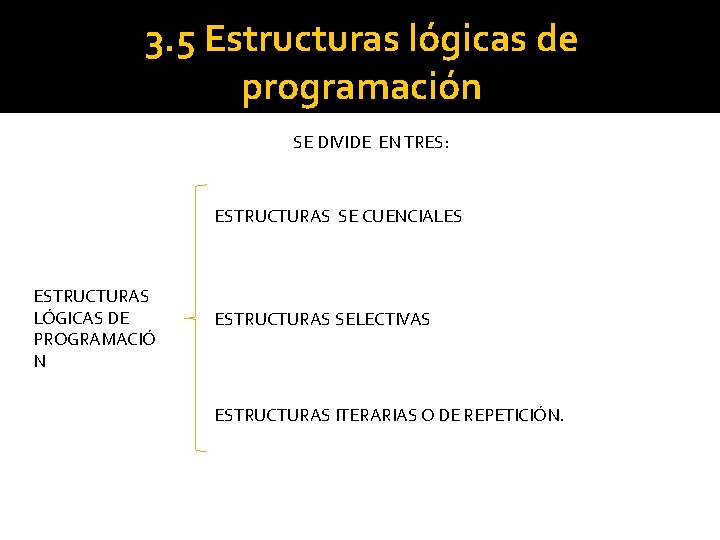 3.5 Estructuras lógicas de programación

SE DIVIDE EN TRES:

ESTRUCTURAS LÓGICAS DE PROGRAMACIÓN

ESTRUCTURAS SECUENCIALES

ESTRUCTURAS SELECTIVAS

ESTRUCTURAS ITERARIAS O DE REPETICIÓN.